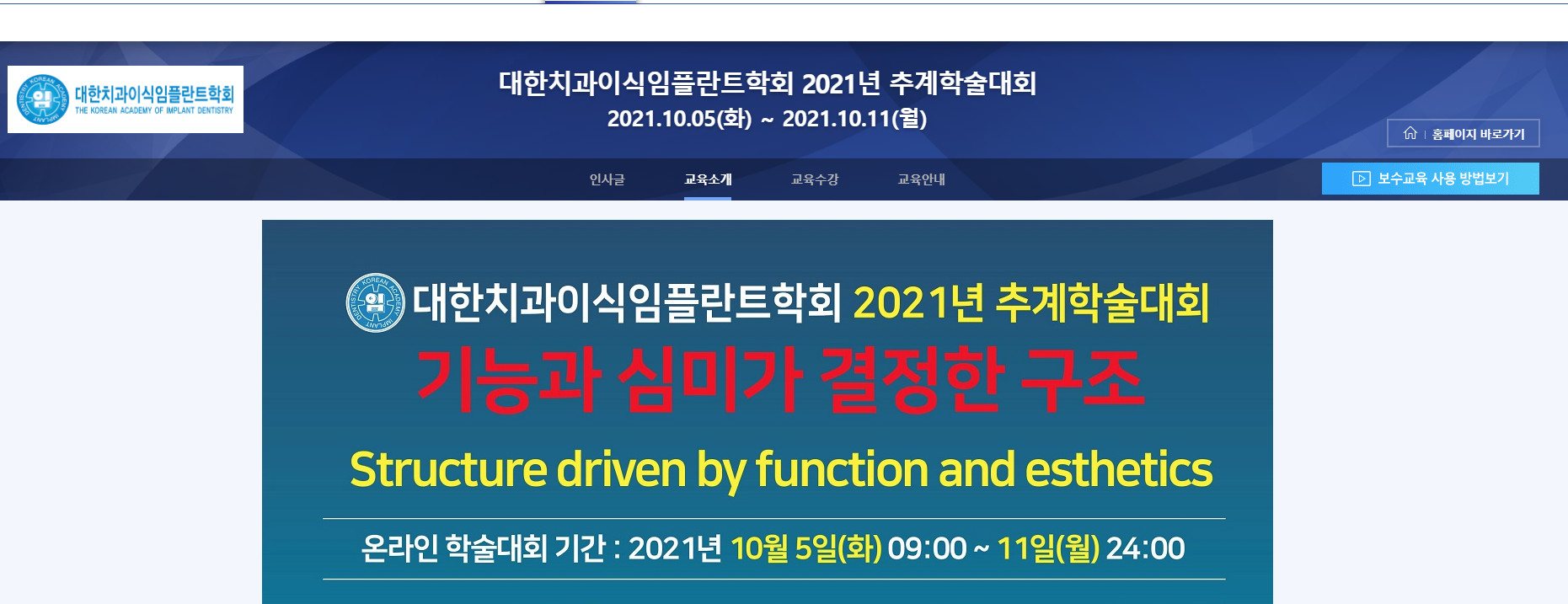 대한치과이식임플란트학회
THE KOREAN ACADEMY OF IMPLANT DENTISTRY

대한치과이식임플란트학회 2021년 추계학술대회
2021.10.05(화) ~ 2021.10.11(월)

홈페이지 바로가기

인사글 교육소개 교육수강 교육안내

보수교육 사용 방법보기

대한치과이식임플란트학회 2021년 추계학술대회
기능과 심미가 결정한 구조
Structure driven by function and esthetics

온라인 학술대회 기간 : 2021년 10월 5일(화) 09:00 ~ 11일(월) 24:00